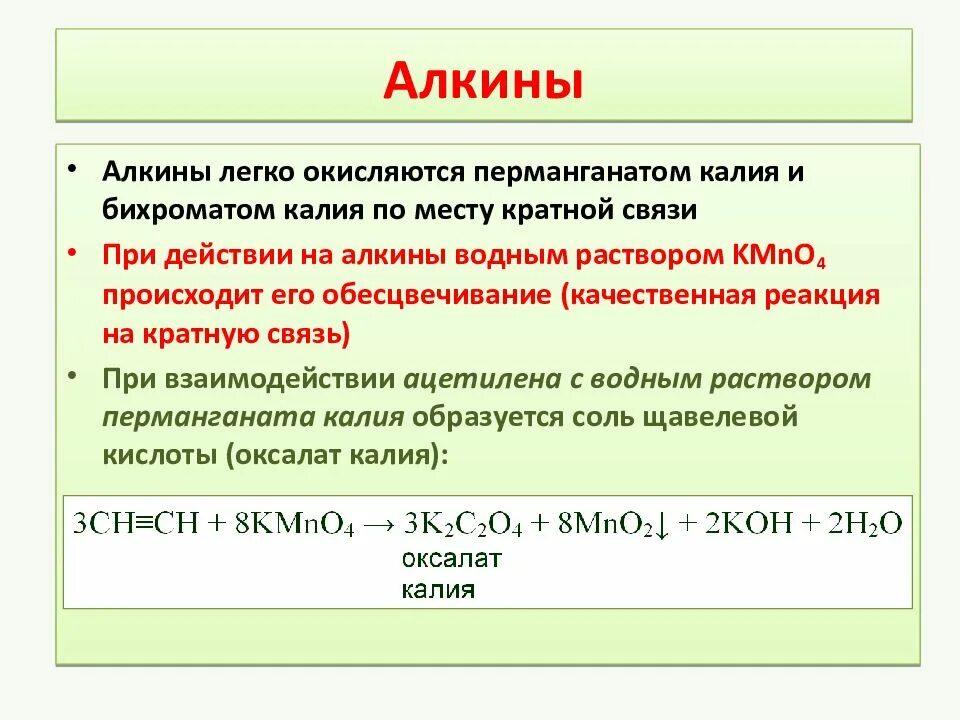 Алкины

• Алкины легко окисляются перманганатом калия и бихроматом калия по месту кратной связи

• При действии на алкины водным раствором $KMnO_4$ происходит его обесцвечивание (качественная реакция на кратную связь)

• При взаимодействии ацетилена с водным раствором перманганата калия образуется соль щавелевой кислоты (оксалат калия):

$3CH \equiv CH + 8KMnO_4 \rightarrow 3K_2C_2O_4 + 8MnO_2\downarrow + 2KOH + 2H_2O$
оксалат
калия